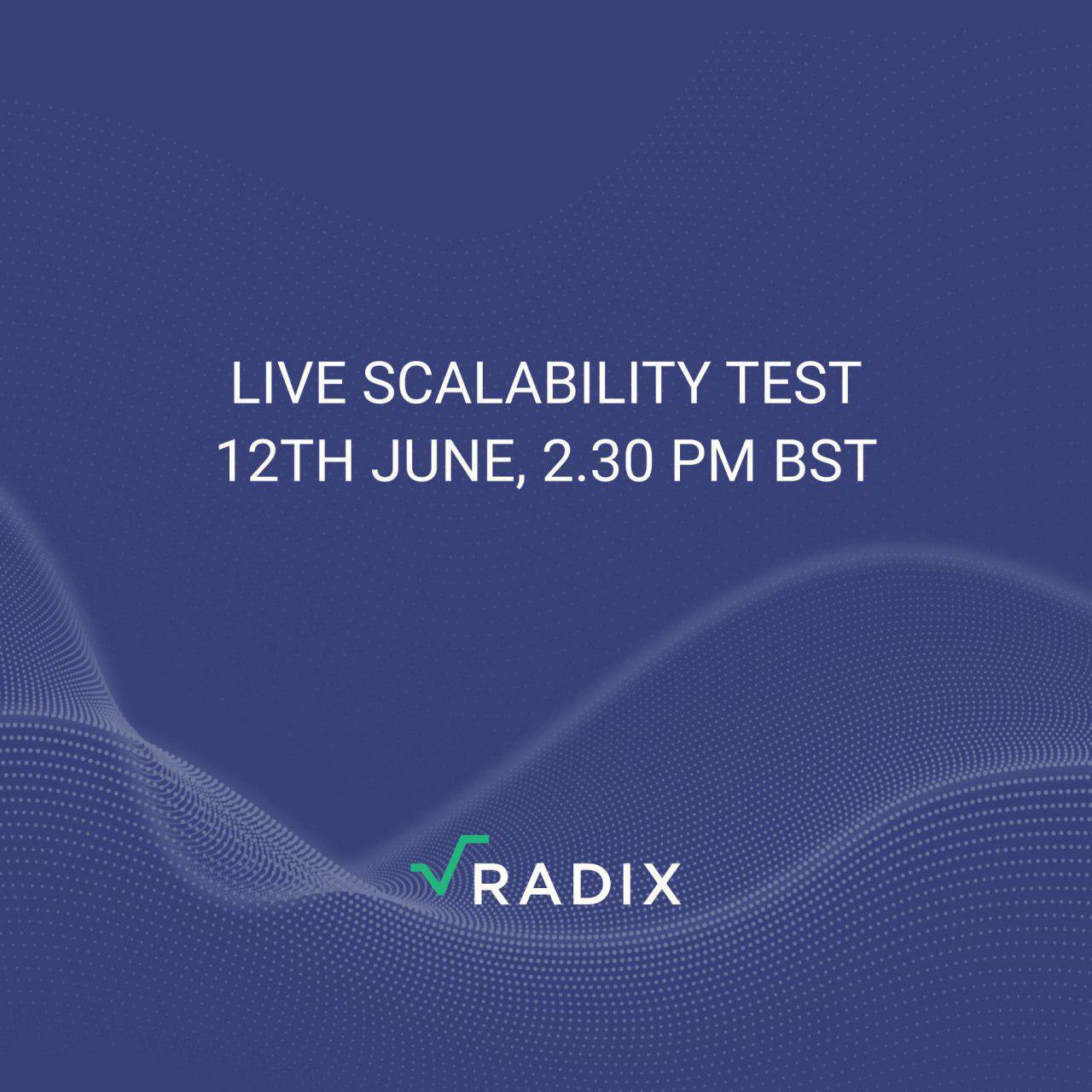 LIVE SCALABILITY TEST
12TH JUNE, 2.30 PM BST

RADIX